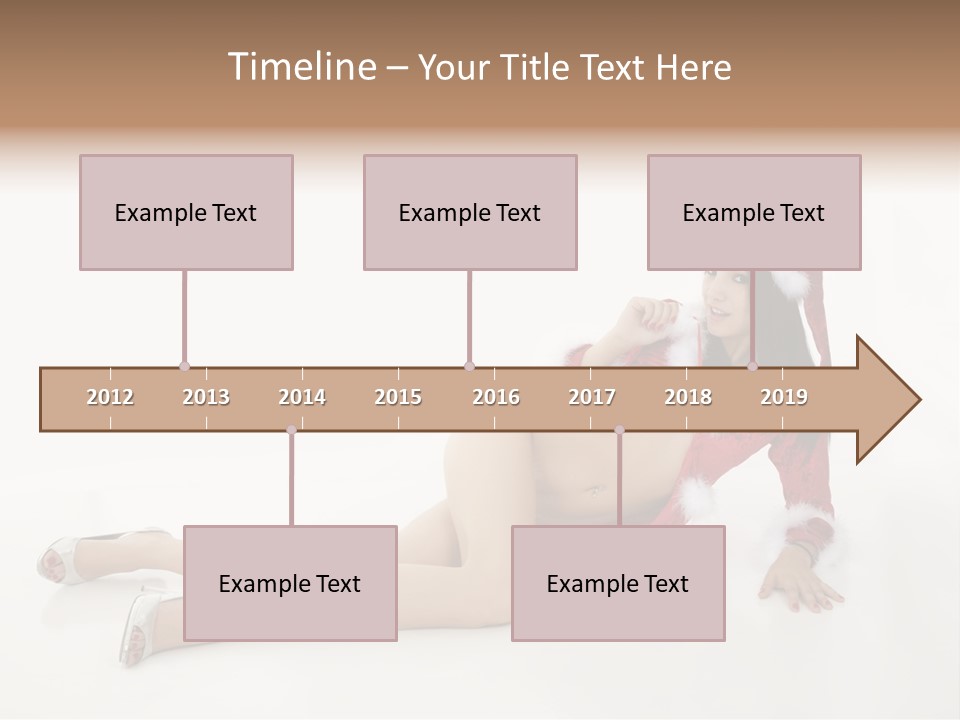 Timeline – Your Title Text Here

Example Text

Example Text

Example Text

2012 2013 2014 2015 2016 2017 2018 2019

Example Text

Example Text